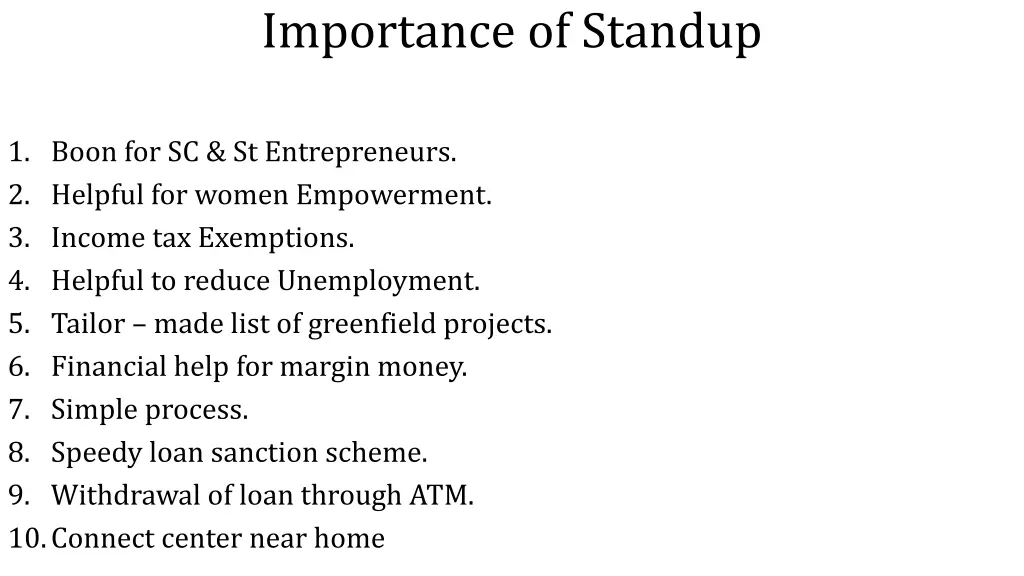 Importance of Standup

1. Boon for SC & St Entrepreneurs.
2. Helpful for women Empowerment.
3. Income tax Exemptions.
4. Helpful to reduce Unemployment.
5. Tailor – made list of greenfield projects.
6. Financial help for margin money.
7. Simple process.
8. Speedy loan sanction scheme.
9. Withdrawal of loan through ATM.
10. Connect center near home